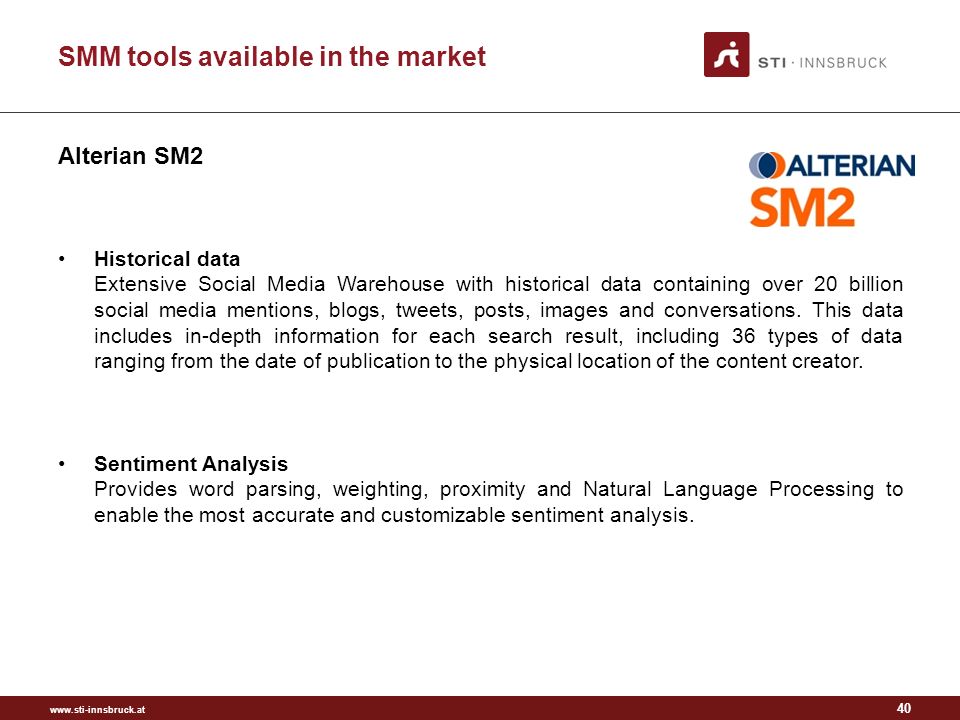 SMM tools available in the market

STI · INNSBRUCK

Alterian SM2

ALTERIAN
SM2

• Historical data
Extensive Social Media Warehouse with historical data containing over 20 billion social media mentions, blogs, tweets, posts, images and conversations. This data includes in-depth information for each search result, including 36 types of data ranging from the date of publication to the physical location of the content creator.

• Sentiment Analysis
Provides word parsing, weighting, proximity and Natural Language Processing to enable the most accurate and customizable sentiment analysis.

www.sti-innsbruck.at

40